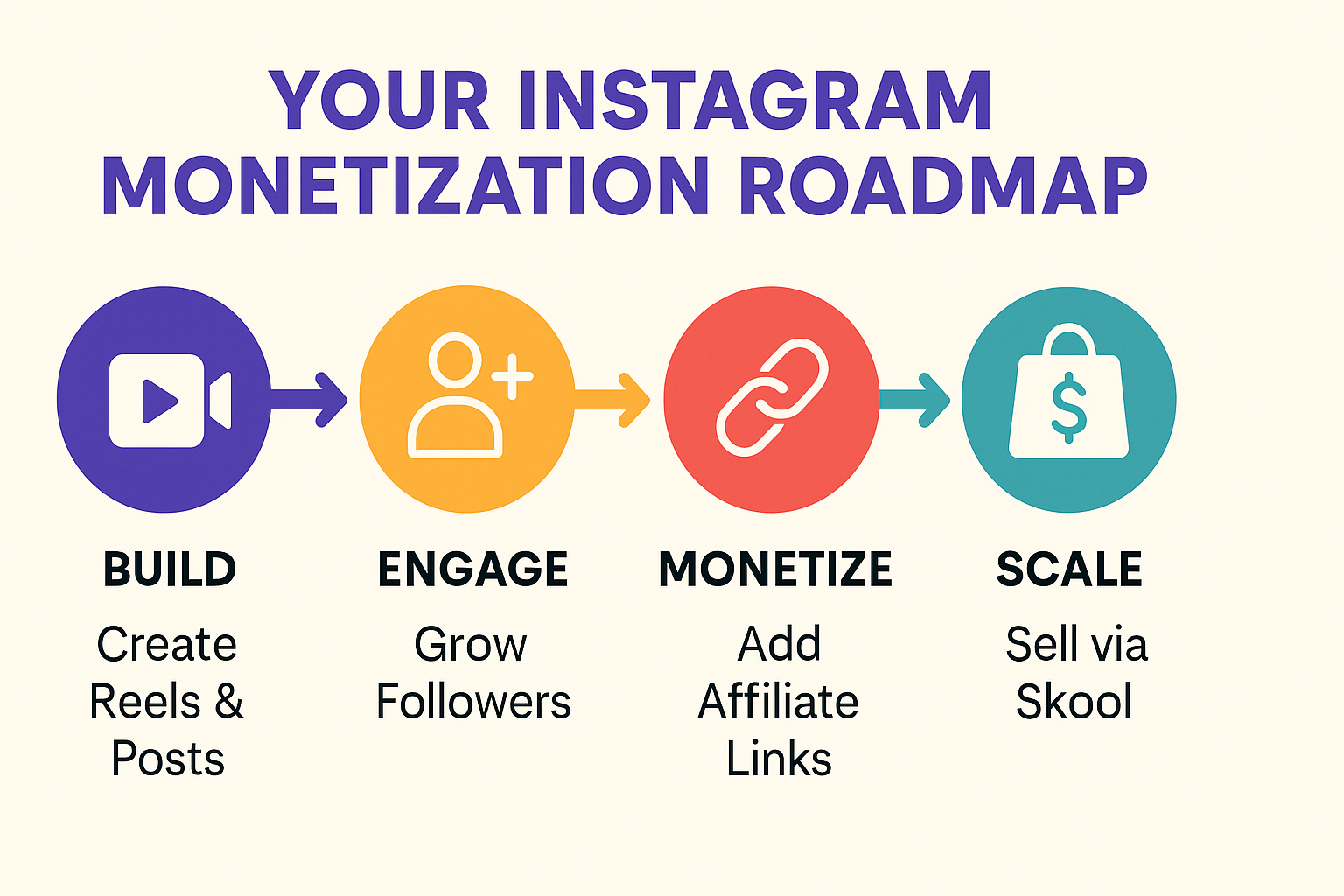 YOUR INSTAGRAM MONETIZATION ROADMAP

BUILD
Create Reels & Posts

ENGAGE
Grow Followers

MONETIZE
Add Affiliate Links

SCALE
Sell via Skool